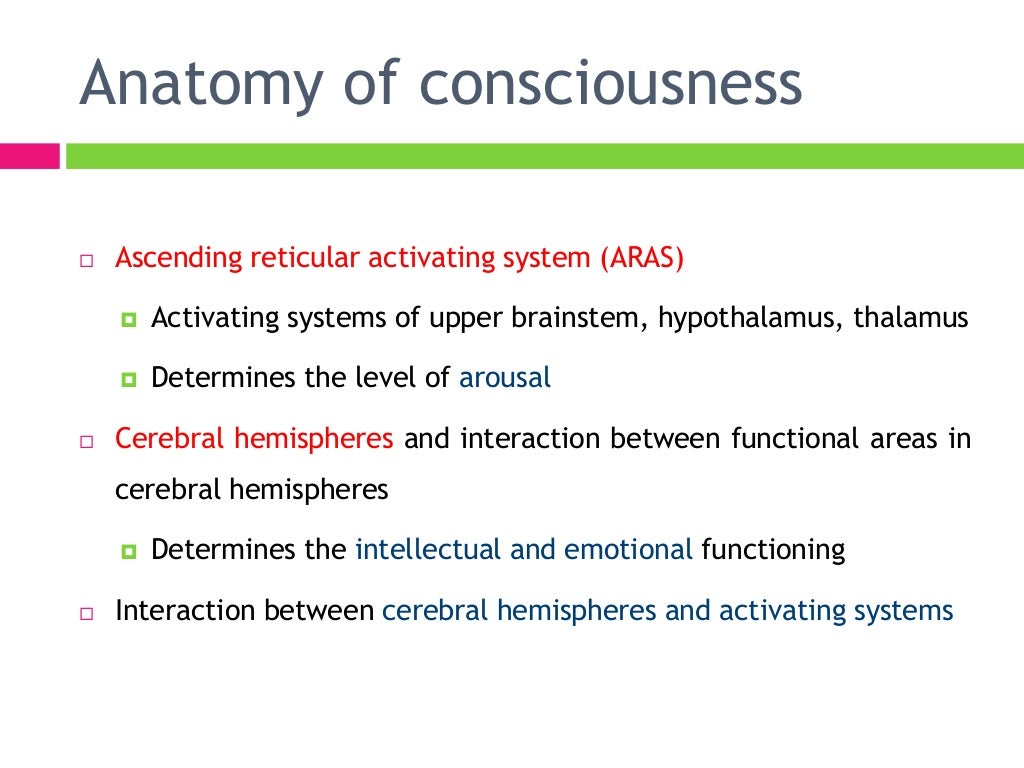 Anatomy of consciousness

Ascending reticular activating system (ARAS)

Activating systems of upper brainstem, hypothalamus, thalamus

Determines the level of arousal

Cerebral hemispheres and interaction between functional areas in cerebral hemispheres

Determines the intellectual and emotional functioning

Interaction between cerebral hemispheres and activating systems